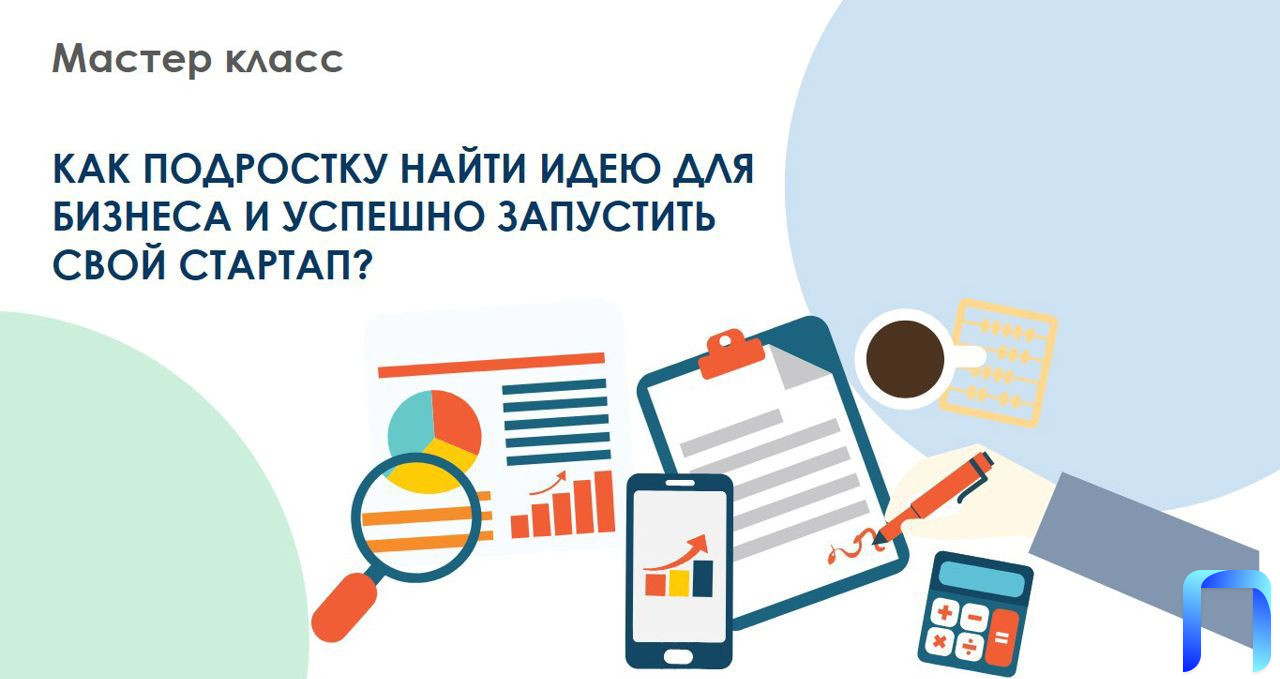 Мастер класс

КАК ПОДРОСТКУ НАЙТИ ИДЕЮ ДЛЯ БИЗНЕСА И УСПЕШНО ЗАПУСТИТЬ СВОЙ СТАРТАП?